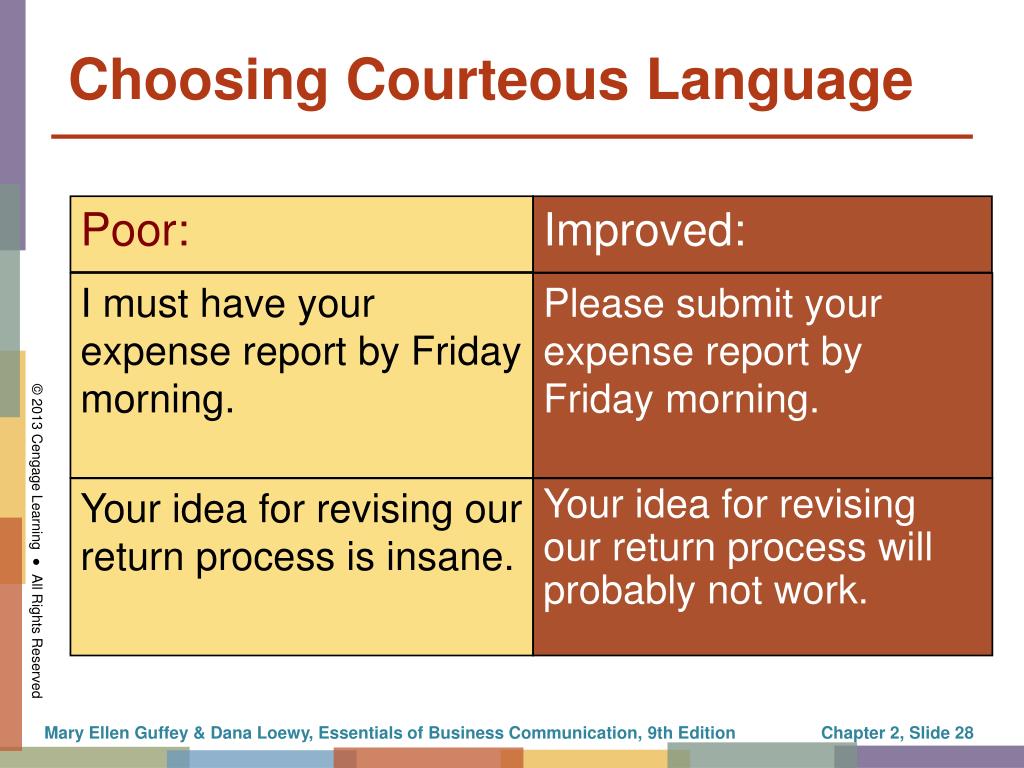 Choosing Courteous Language

| Poor: | Improved: |
|---|---|
| I must have your expense report by Friday morning. | Please submit your expense report by Friday morning. |
| Your idea for revising our return process is insane. | Your idea for revising our return process will probably not work. |

© 2013 Cengage Learning • All Rights Reserved

Mary Ellen Guffey & Dana Loewy, Essentials of Business Communication, 9th Edition

Chapter 2, Slide 28